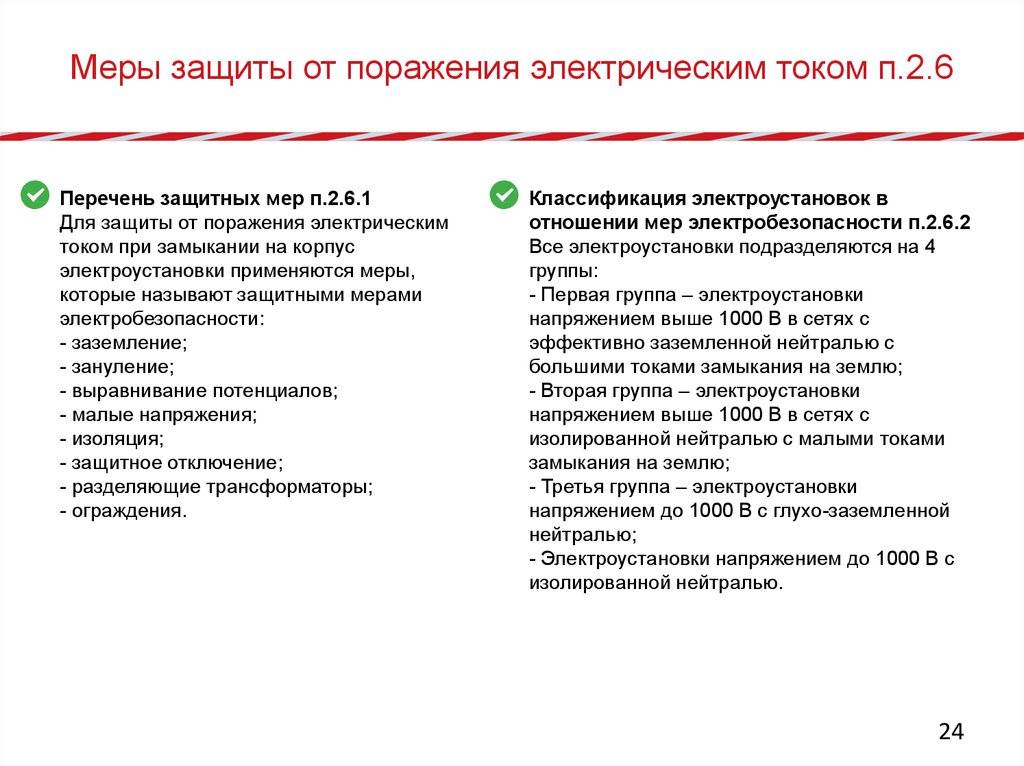 Меры защиты от поражения электрическим током п.2.6

Перечень защитных мер п.2.6.1
Для защиты от поражения электрическим током при замыкании на корпус электроустановки применяются меры, которые называют защитными мерами электробезопасности:
- заземление;
- зануление;
- выравнивание потенциалов;
- малые напряжения;
- изоляция;
- защитное отключение;
- разделяющие трансформаторы;
- ограждения.

Классификация электроустановок в отношении мер электробезопасности п.2.6.2
Все электроустановки подразделяются на 4 группы:
- Первая группа – электроустановки напряжением выше 1000 В в сетях с эффективно заземленной нейтралью с большими токами замыкания на землю;
- Вторая группа – электроустановки напряжением выше 1000 В в сетях с изолированной нейтралью с малыми токами замыкания на землю;
- Третья группа – электроустановки напряжением до 1000 В с глухо-заземленной нейтралью;
- Электроустановки напряжением до 1000 В с изолированной нейтралью.

24